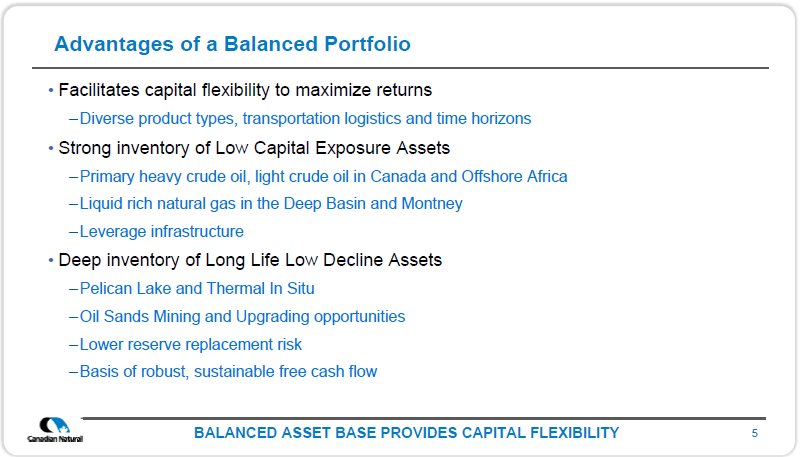 Advantages of a Balanced Portfolio

• Facilitates capital flexibility to maximize returns

– Diverse product types, transportation logistics and time horizons

• Strong inventory of Low Capital Exposure Assets

– Primary heavy crude oil, light crude oil in Canada and Offshore Africa

– Liquid rich natural gas in the Deep Basin and Montney

– Leverage infrastructure

• Deep inventory of Long Life Low Decline Assets

– Pelican Lake and Thermal In Situ

– Oil Sands Mining and Upgrading opportunities

– Lower reserve replacement risk

– Basis of robust, sustainable free cash flow

Canadian Natural

BALANCED ASSET BASE PROVIDES CAPITAL FLEXIBILITY

5